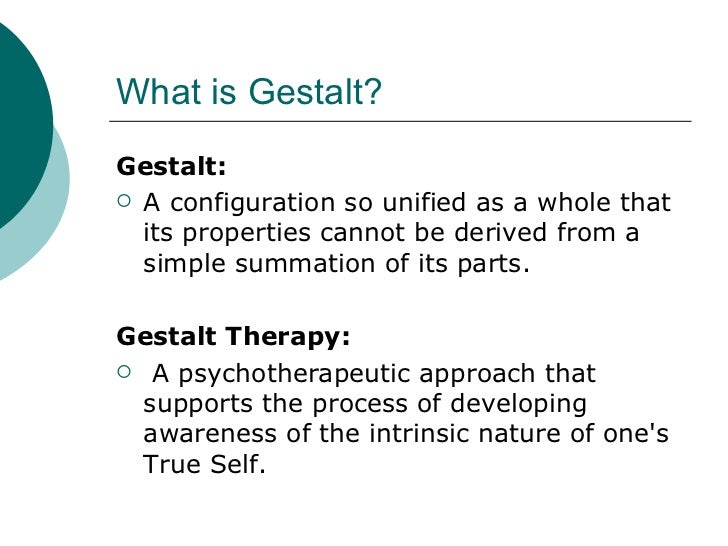 What is Gestalt?

Gestalt:

○ A configuration so unified as a whole that its properties cannot be derived from a simple summation of its parts.

Gestalt Therapy:

○ A psychotherapeutic approach that supports the process of developing awareness of the intrinsic nature of one's True Self.